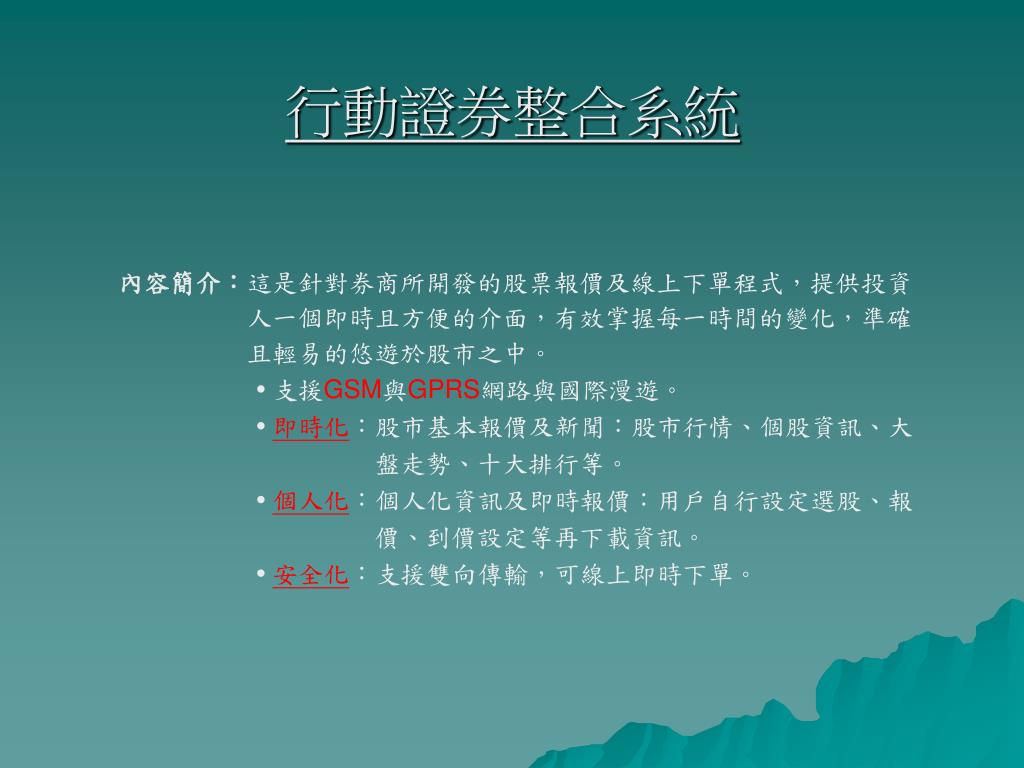 行動證券整合系統

內容簡介：這是針對券商所開發的股票報價及線上下單程式，提供投資人一個即時且方便的介面，有效掌握每一時間的變化，準確且輕易的悠遊於股市之中。

• 支援GSM與GPRS網路與國際漫遊。
• 即時化：股市基本報價及新聞：股市行情、個股資訊、大盤走勢、十大排行等。
• 個人化：個人化資訊及即時報價：用戶自行設定選股、報價、到價設定等再下載資訊。
• 安全化：支援雙向傳輸，可線上即時下單。